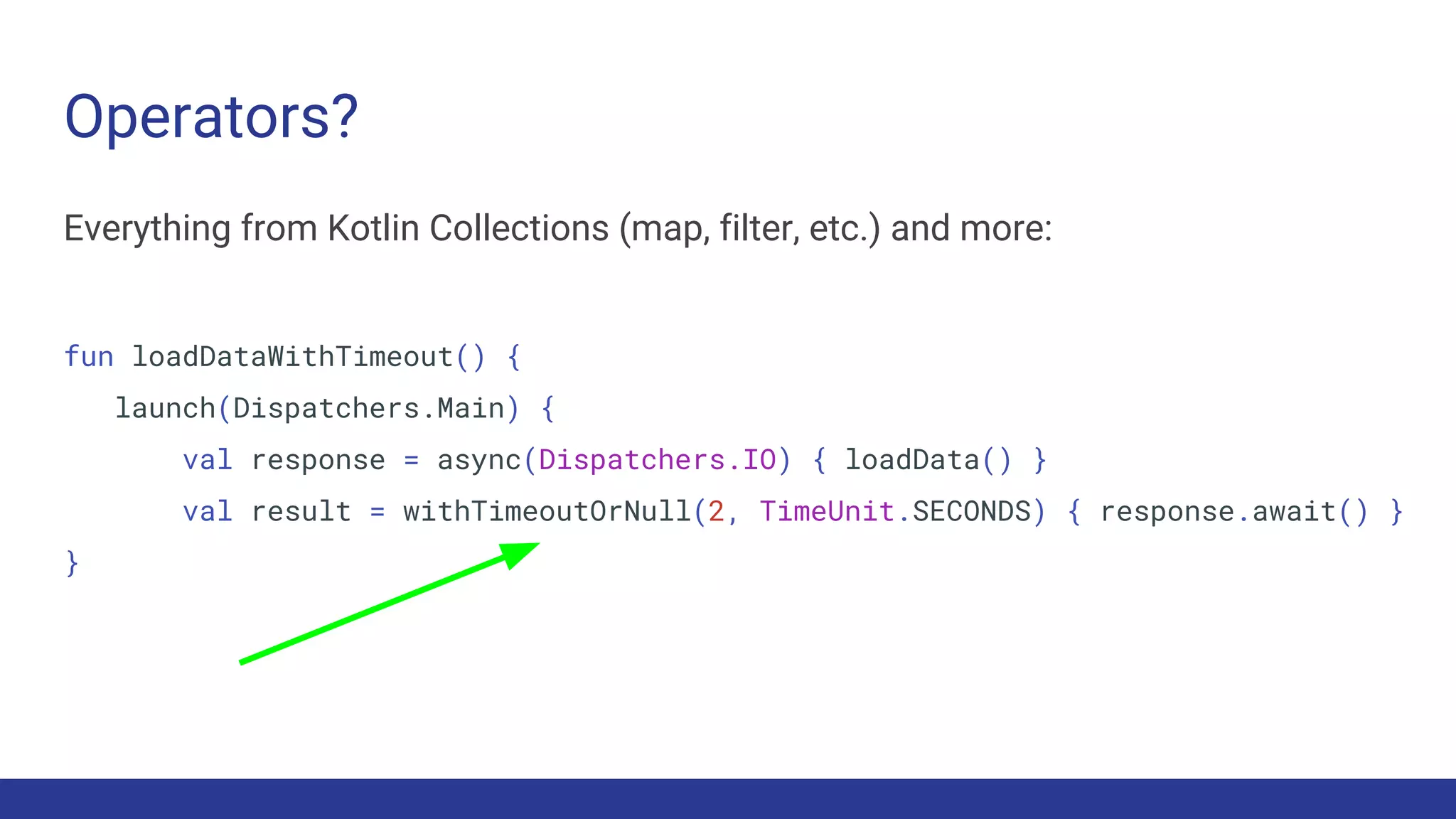 Operators?

Everything from Kotlin Collections (map, filter, etc.) and more:

fun loadDataWithTimeout() {
    launch(Dispatchers.Main) {
        val response = async(Dispatchers.IO) { loadData() }
        val result = withTimeoutOrNull(2, TimeUnit.SECONDS) { response.await() }
}